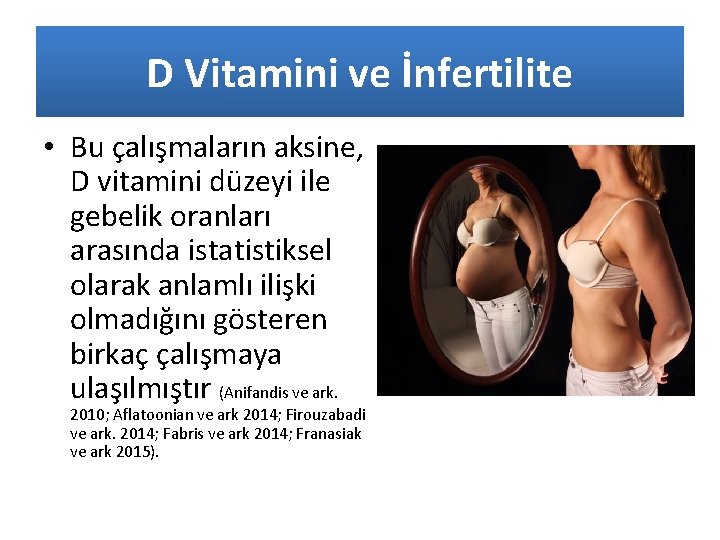 D Vitamini ve İnfertilite

• Bu çalışmaların aksine, D vitamini düzeyi ile gebelik oranları arasında istatistiksel olarak anlamlı ilişki olmadığını gösteren birkaç çalışmaya ulaşılmıştır (Anifandis ve ark. 2010; Aflatoonian ve ark 2014; Firouzabadi ve ark. 2014; Fabris ve ark 2014; Franasiak ve ark 2015).